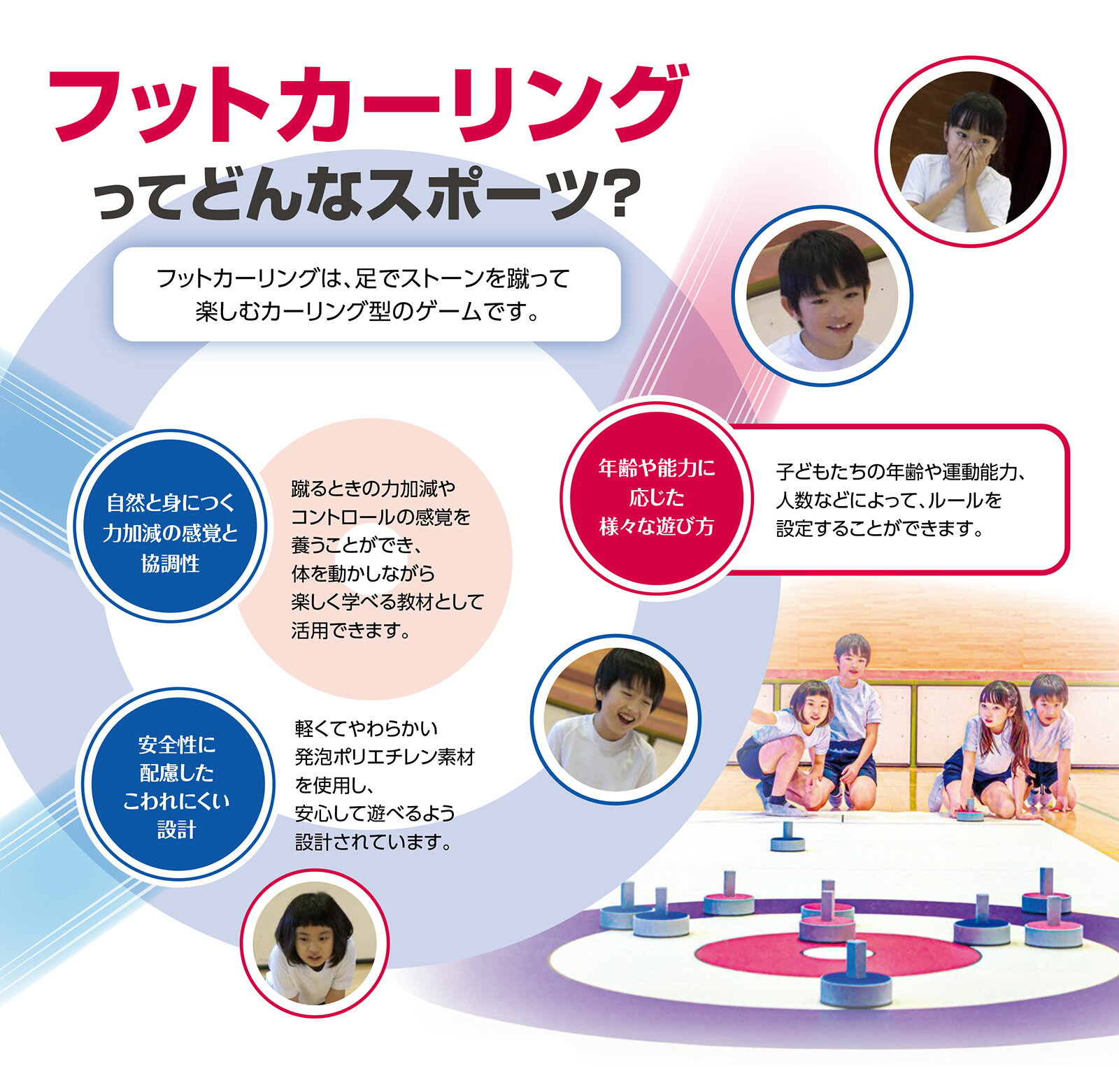 フットカーリング

ってどんなスポーツ?

フットカーリングは、足でストーンを蹴って楽しむカーリング型のゲームです。

自然と身につく力加減の感覚と協調性

蹴るときの力加減やコントロールの感覚を養うことができ、体を動かしながら楽しく学べる教材として活用できます。

年齢や能力に応じた様々な遊び方

子どもたちの年齢や運動能力、人数などによって、ルールを設定することができます。

安全性に配慮したこわれにくい設計

軽くてやわらかい発泡ポリエチレン素材を使用し、安心して遊べるよう設計されています。